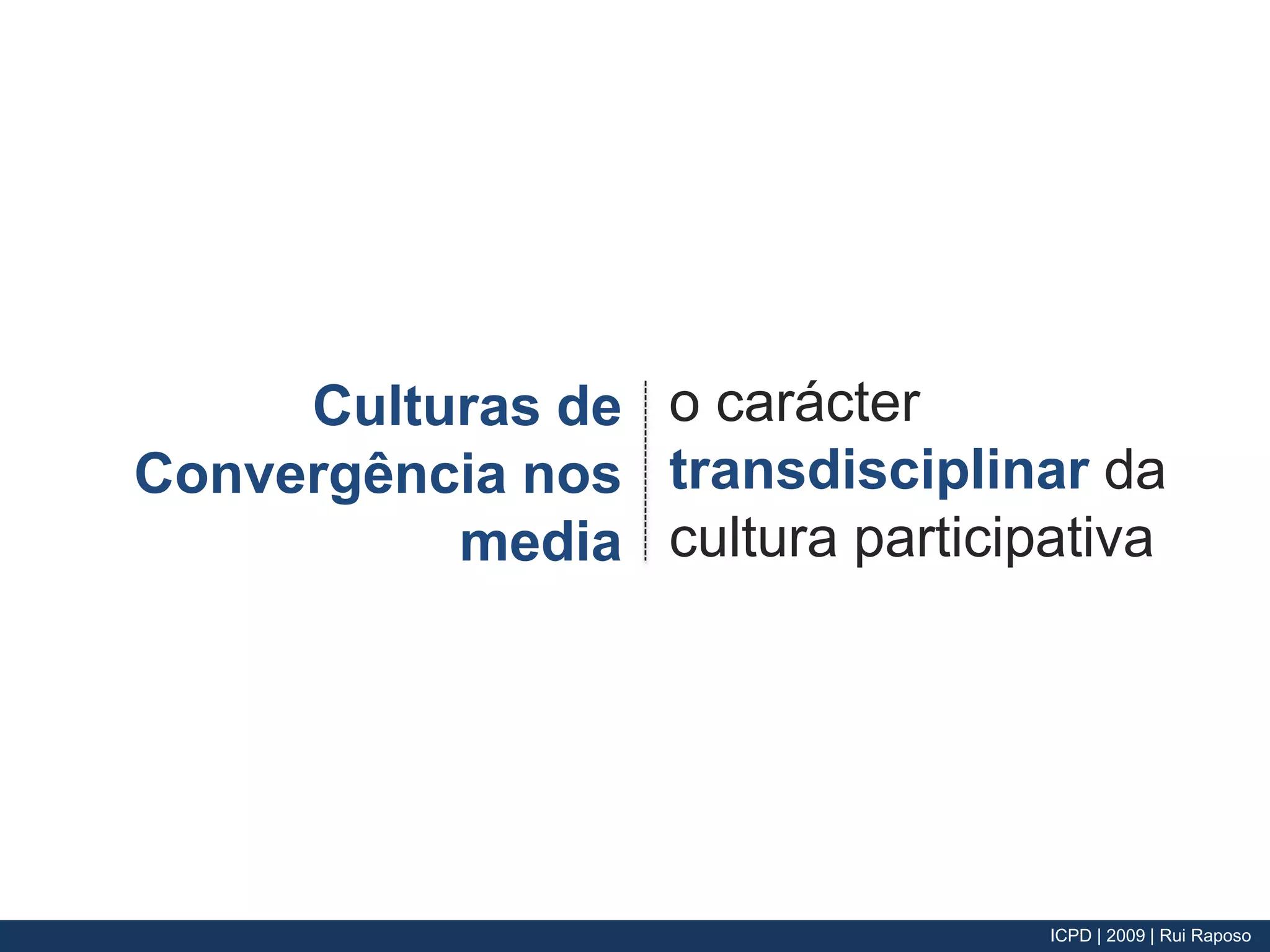 Culturas de Convergência nos media

o carácter transdisciplinar da cultura participativa

ICPD | 2009 | Rui Raposo